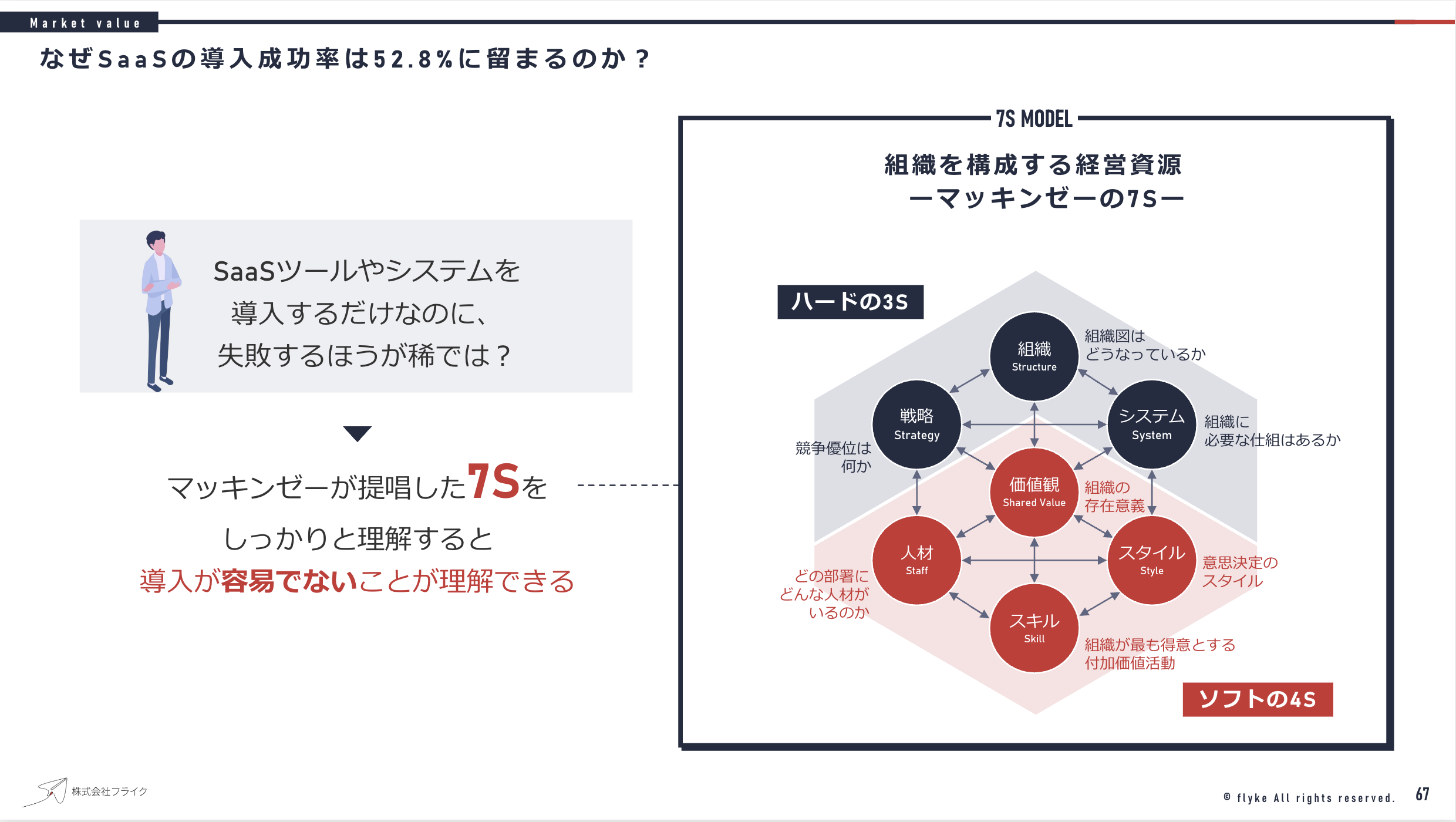 Market value

なぜSaaSの導入成功率は52.8%に留まるのか？

SaaSツールやシステムを
導入するだけなのに、
失敗するほうが稀では？

マッキンゼーが提唱した7Sを
しっかりと理解すると
導入が容易でないことが理解できる

7S MODEL

組織を構成する経営資源
ーマッキンゼーの7Sー

ハードの3S

組織
Structure

組織図は
どうなっているか

戦略
Strategy

競争優位は
何か

システム
System

組織に
必要な仕組はあるか

価値観
Shared Value

組織の
存在意義

人材
Staff

どの部署に
どんな人材が
いるのか

スタイル
Style

意思決定の
スタイル

スキル
Skill

組織が最も得意とする
付加価値活動

ソフトの4S

株式会社フライク

© flyke All rights reserved.

67